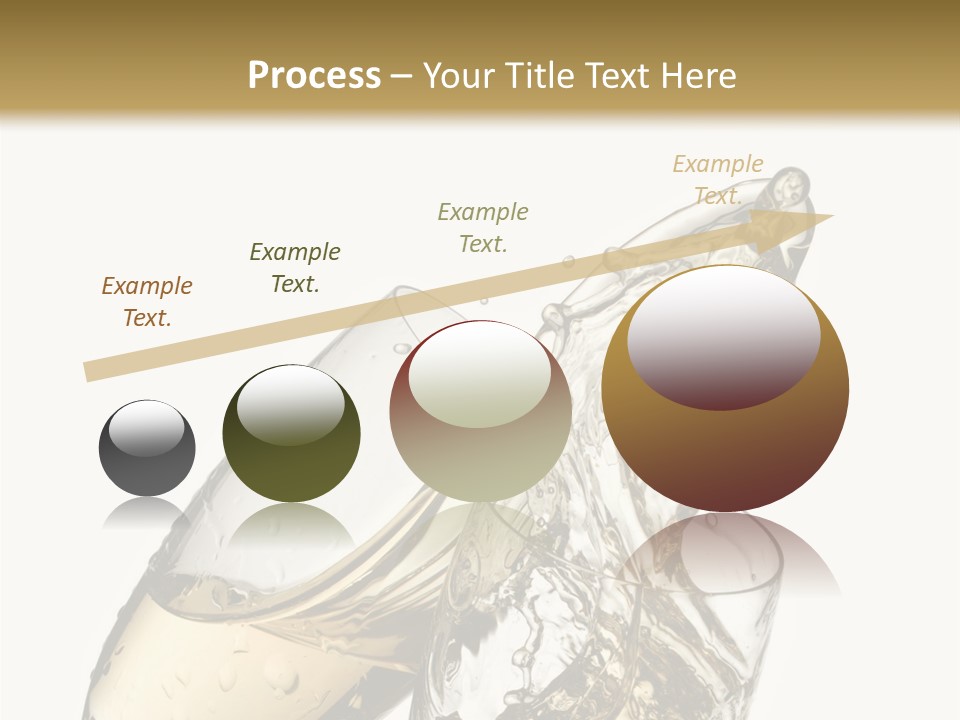 Process – Your Title Text Here

Example Text.

Example Text.

Example Text.

Example Text.